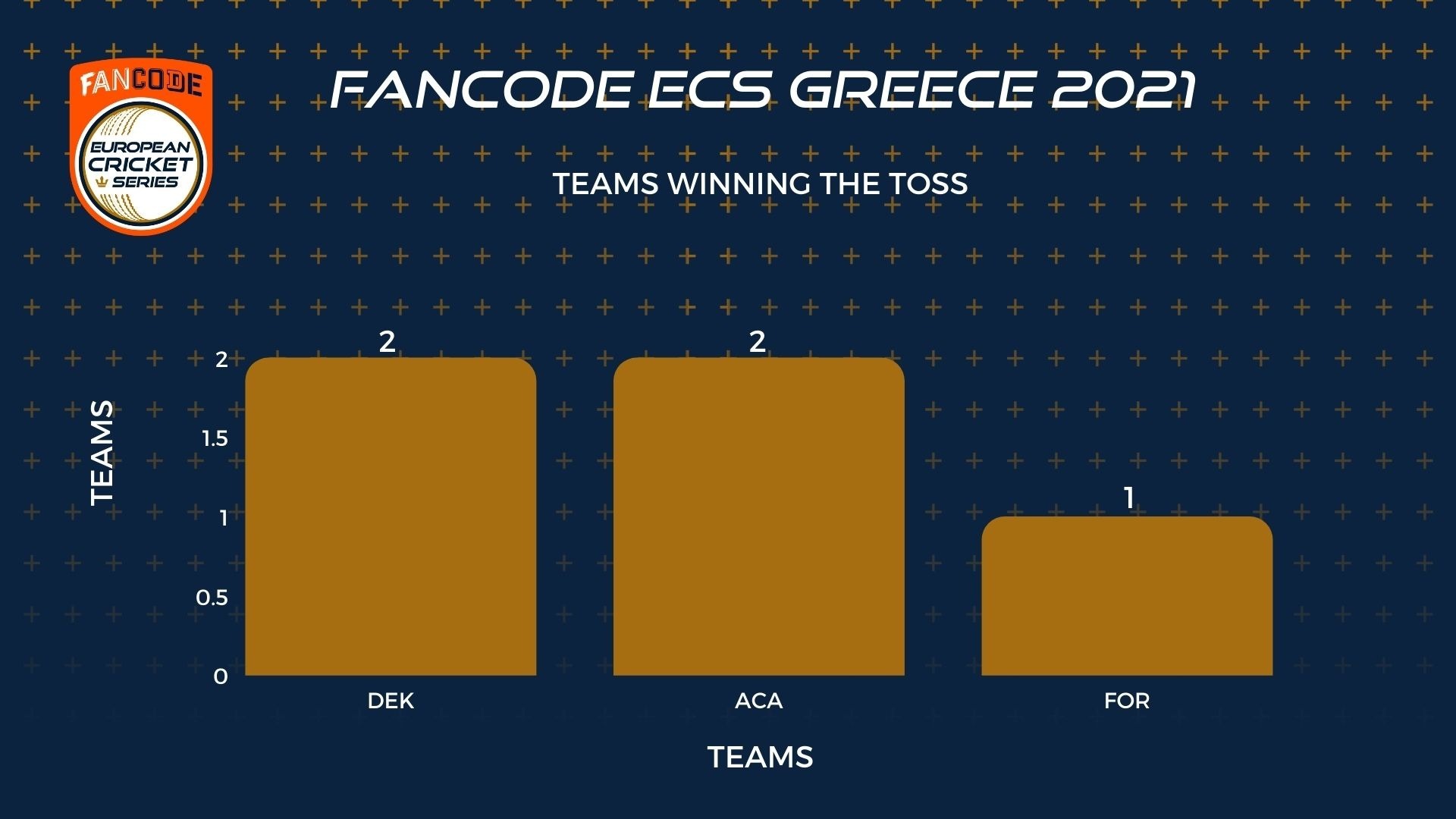 FANCODE
EUROPEAN CRICKET SERIES

FANCODE ECS GREECE 2021

TEAMS WINNING THE TOSS

TEAMS

2
1.5
1
0.5
0

2
2
1

DEK
ACA
FOR

TEAMS